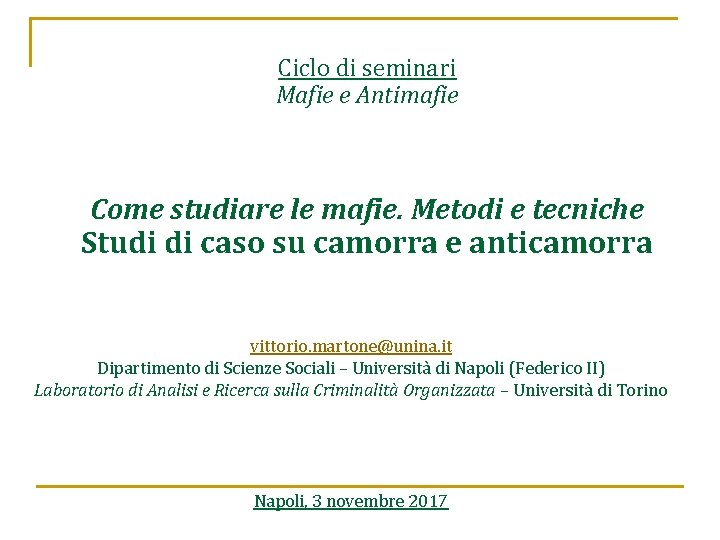 Ciclo di seminari
Mafie e Antimafie

Come studiare le mafie. Metodi e tecniche
Studi di caso su camorra e anticamorra

vittorio.martone@unina.it
Dipartimento di Scienze Sociali – Università di Napoli (Federico II)
Laboratorio di Analisi e Ricerca sulla Criminalità Organizzata – Università di Torino

Napoli, 3 novembre 2017